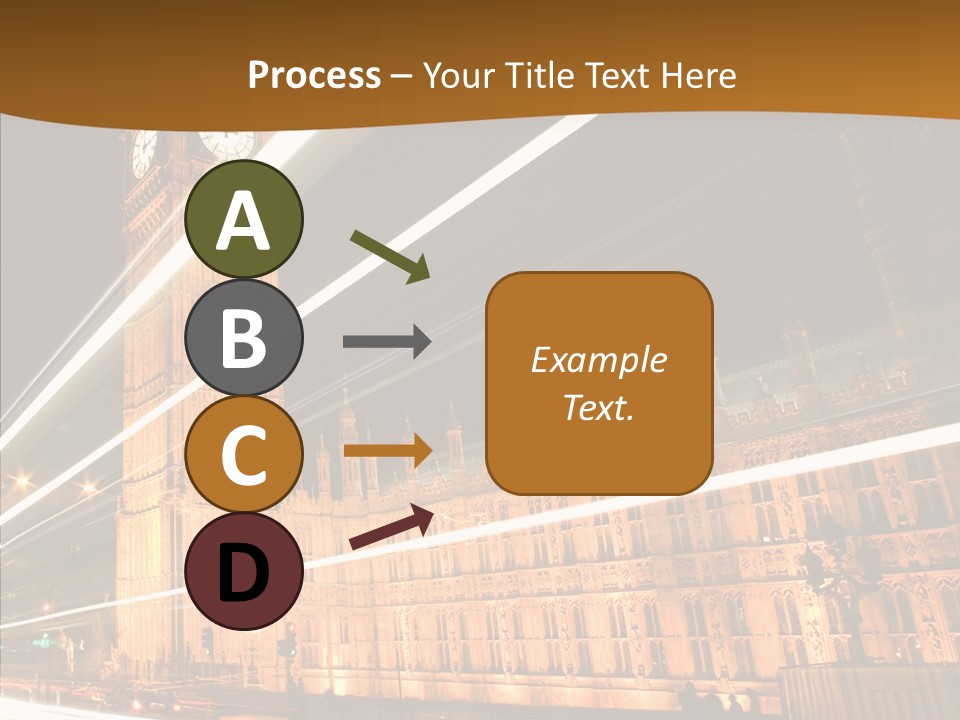 Process – Your Title Text Here

A

B

C

D

Example Text.